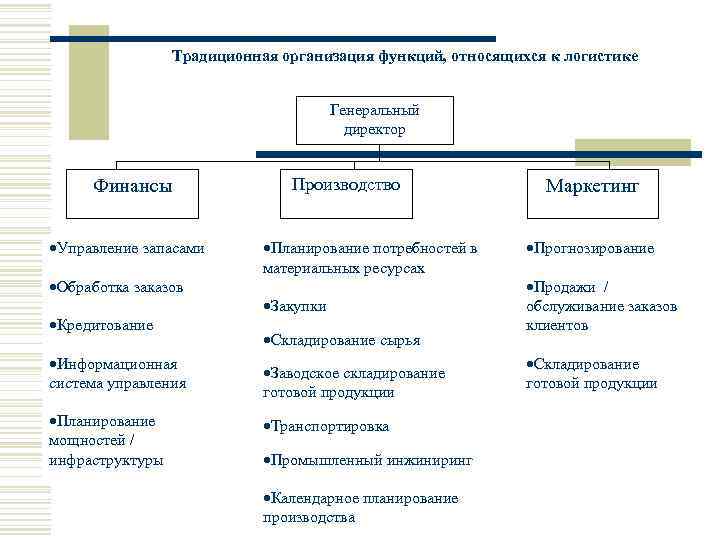 Традиционная организация функций, относящихся к логистике

Генеральный директор

Финансы

Производство

Маркетинг

•Управление запасами

•Обработка заказов

•Кредитование

•Информационная система управления

•Планирование мощностей / инфраструктуры

•Планирование потребностей в материальных ресурсах

•Закупки

•Складирование сырья

•Заводское складирование готовой продукции

•Транспортировка

•Промышленный инжиниринг

•Календарное планирование производства

•Прогнозирование

•Продажи / обслуживание заказов клиентов

•Складирование готовой продукции